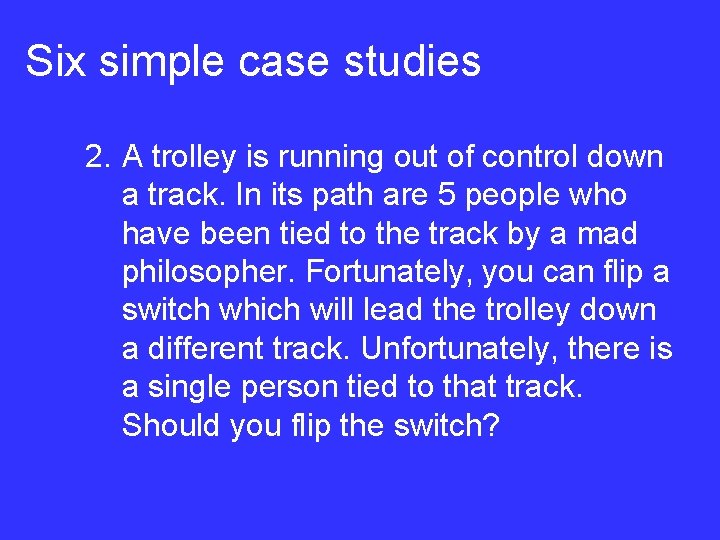 Six simple case studies

2. A trolley is running out of control down a track. In its path are 5 people who have been tied to the track by a mad philosopher. Fortunately, you can flip a switch which will lead the trolley down a different track. Unfortunately, there is a single person tied to that track. Should you flip the switch?